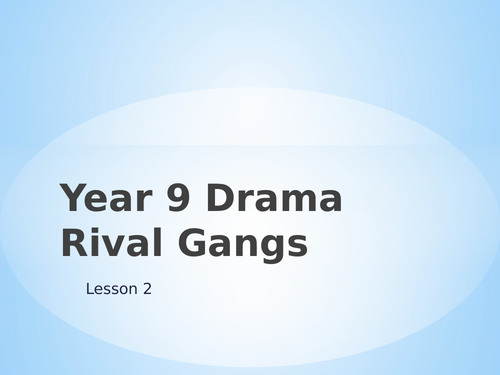 Year 9 Drama
Rival Gangs

Lesson 2